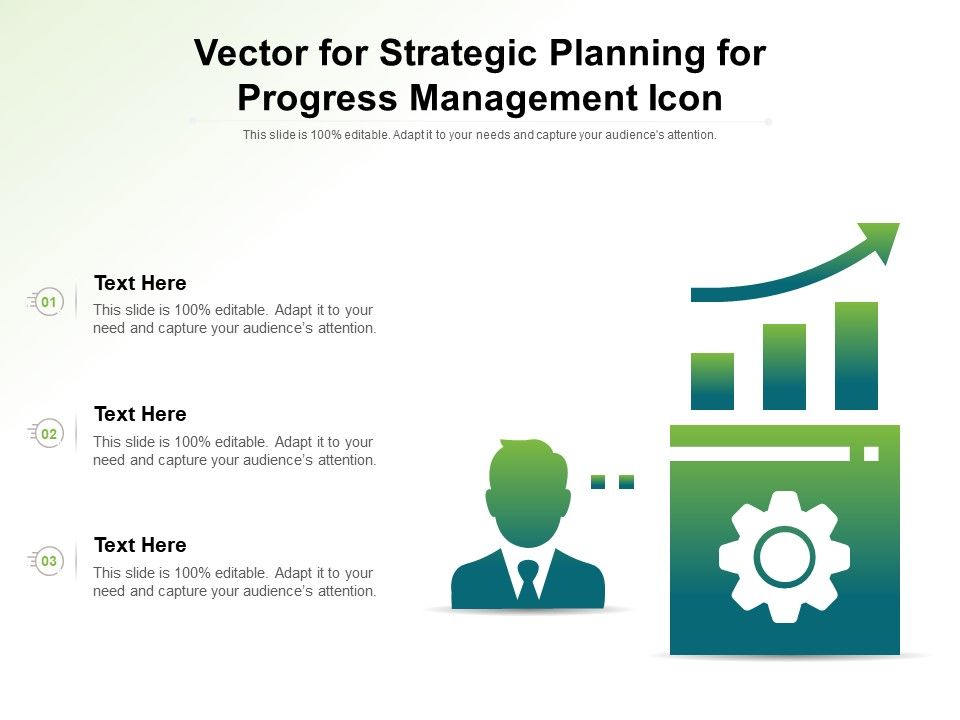 Vector for Strategic Planning for Progress Management Icon

This slide is 100% editable. Adapt it to your needs and capture your audience's attention.

01

Text Here

This slide is 100% editable. Adapt it to your need and capture your audience's attention.

02

Text Here

This slide is 100% editable. Adapt it to your need and capture your audience's attention.

03

Text Here

This slide is 100% editable. Adapt it to your need and capture your audience's attention.